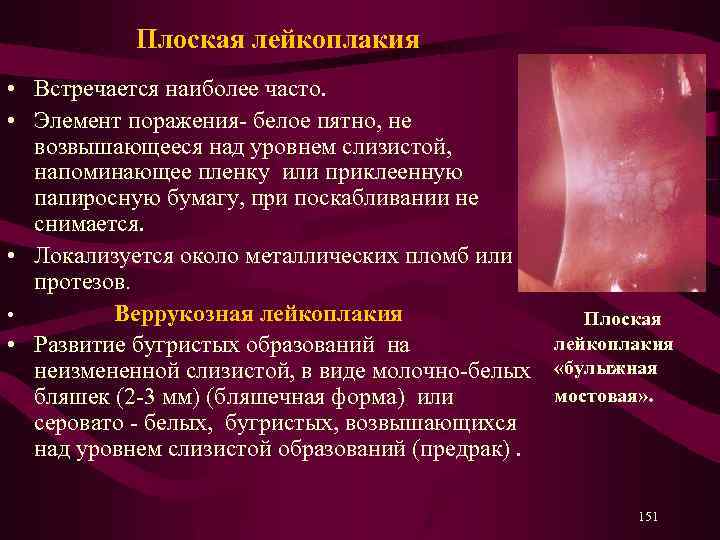 Плоская лейкоплакия

• Встречается наиболее часто.

• Элемент поражения- белое пятно, не возвышающееся над уровнем слизистой, напоминающее пленку или приклеенную папиросную бумагу, при поскабливании не снимается.

• Локализуется около металлических пломб или протезов.

• Веррукозная лейкоплакия

• Развитие бугристых образований на неизмененной слизистой, в виде молочно-белых бляшек (2-3 мм) (бляшечная форма) или серовато - белых, бугристых, возвышающихся над уровнем слизистой образований (предрак) .

Плоская лейкоплакия «булыжная мостовая».

151